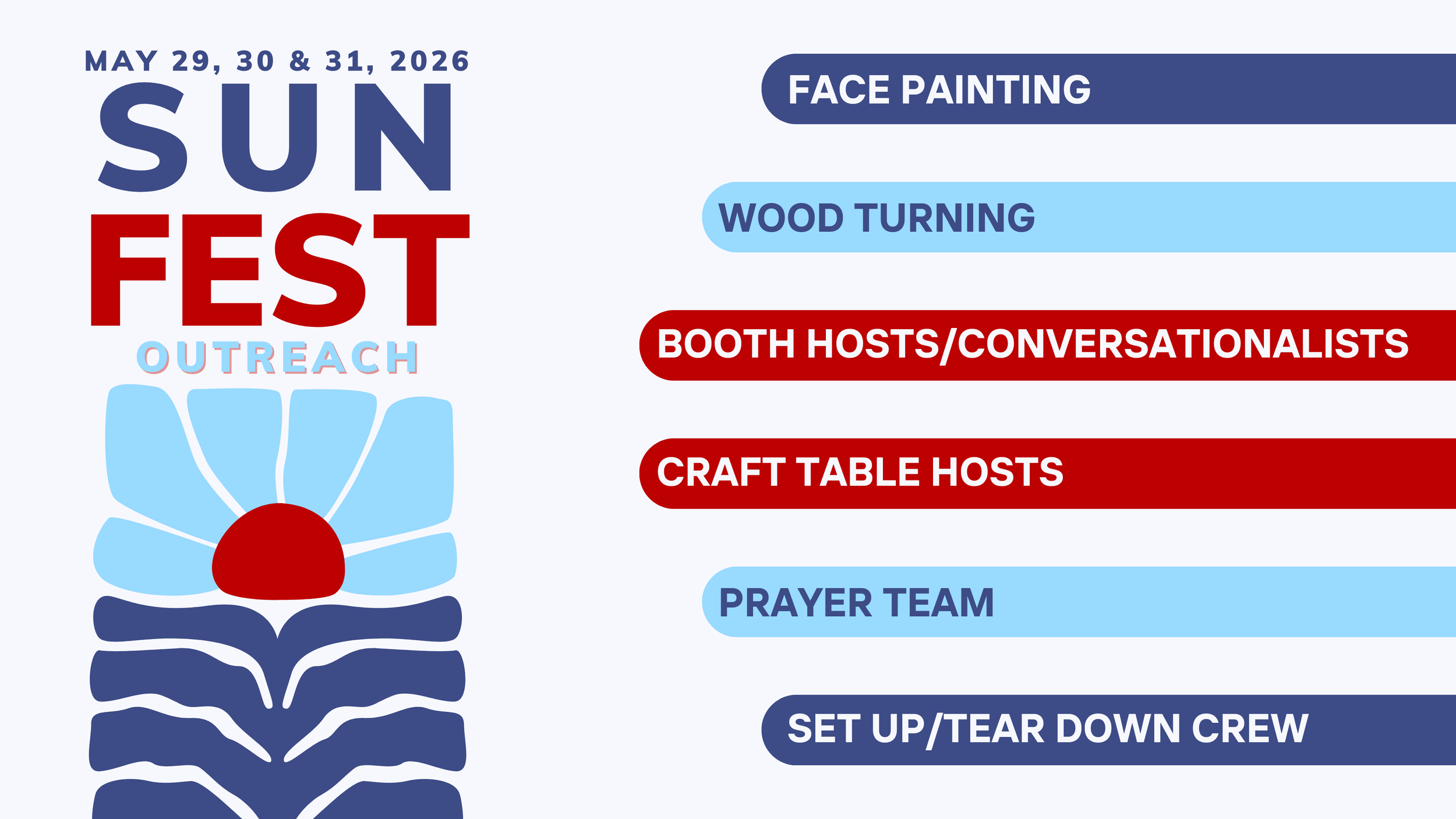 MAY 29, 30 & 31, 2026

SUN FEST

OUTREACH

FACE PAINTING

WOOD TURNING

BOOTH HOSTS/CONVERSATIONALISTS

CRAFT TABLE HOSTS

PRAYER TEAM

SET UP/TEAR DOWN CREW